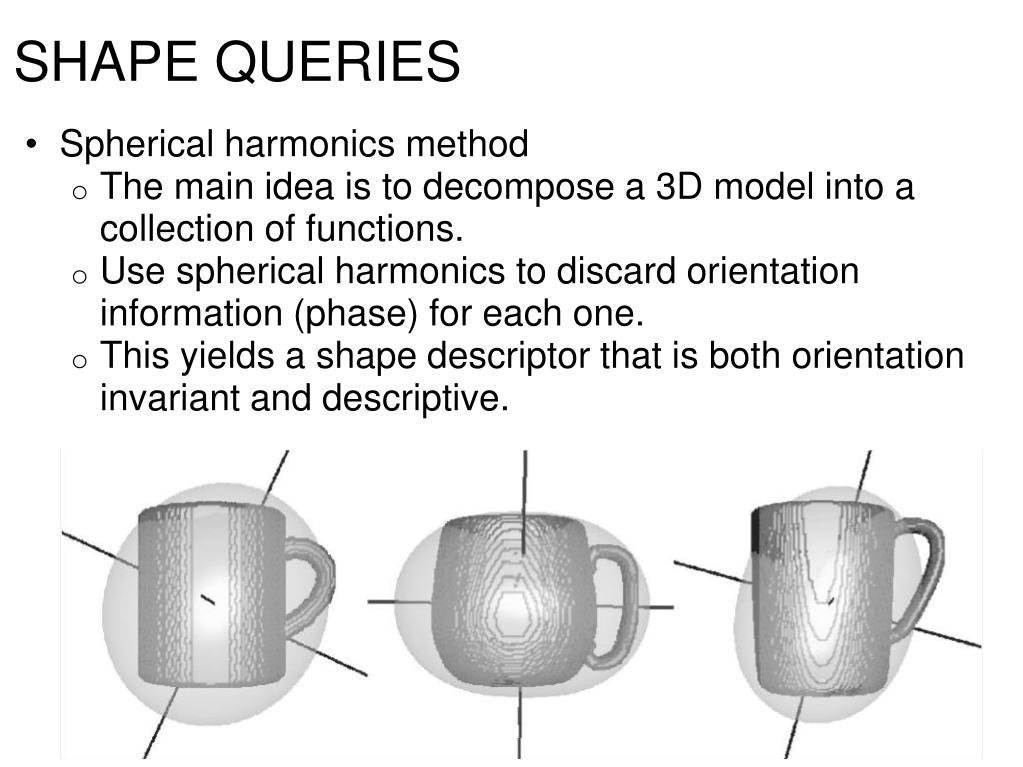 SHAPE QUERIES

• Spherical harmonics method
  o The main idea is to decompose a 3D model into a collection of functions.
  o Use spherical harmonics to discard orientation information (phase) for each one.
  o This yields a shape descriptor that is both orientation invariant and descriptive.